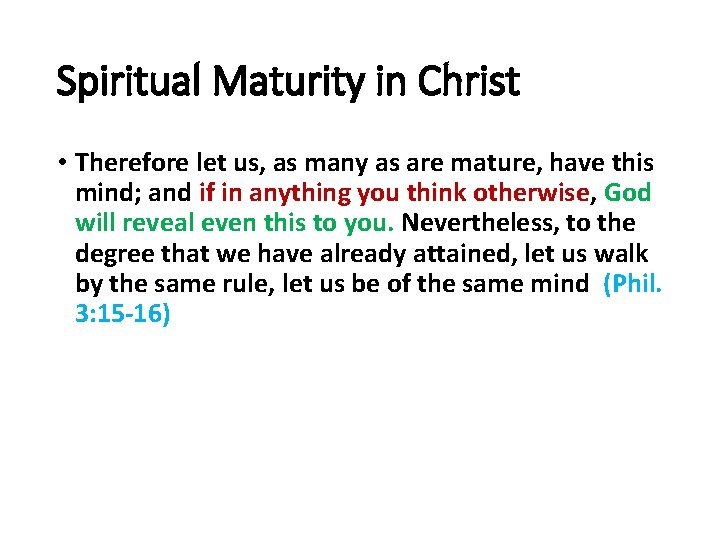 Spiritual Maturity in Christ

• Therefore let us, as many as are mature, have this mind; and if in anything you think otherwise, God will reveal even this to you. Nevertheless, to the degree that we have already attained, let us walk by the same rule, let us be of the same mind (Phil. 3:15-16)